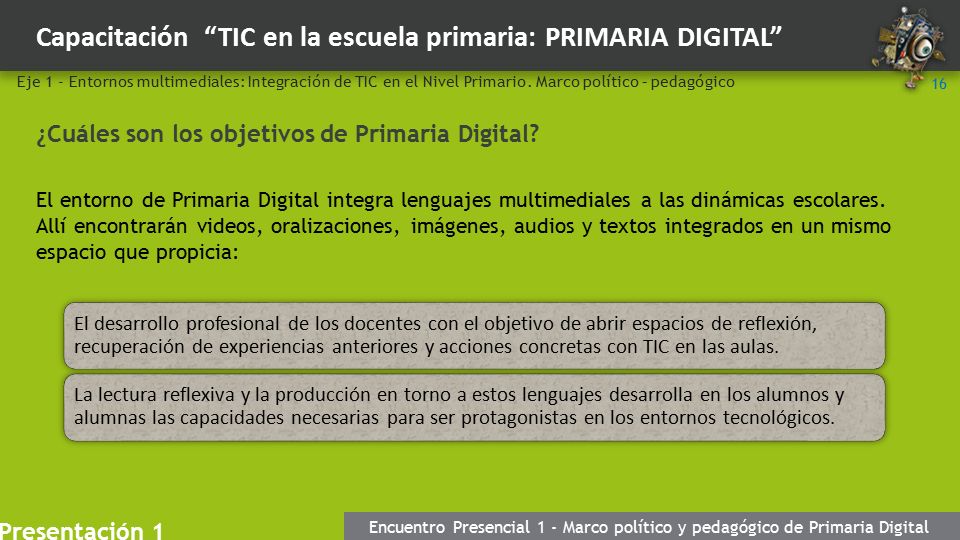 Capacitación “TIC en la escuela primaria: PRIMARIA DIGITAL”

Eje 1 - Entornos multimediales: Integración de TIC en el Nivel Primario. Marco político - pedagógico

16

¿Cuáles son los objetivos de Primaria Digital?

El entorno de Primaria Digital integra lenguajes multimediales a las dinámicas escolares. Allí encontrarán videos, oralizaciones, imágenes, audios y textos integrados en un mismo espacio que propicia:

El desarrollo profesional de los docentes con el objetivo de abrir espacios de reflexión, recuperación de experiencias anteriores y acciones concretas con TIC en las aulas.

La lectura reflexiva y la producción en torno a estos lenguajes desarrolla en los alumnos y alumnas las capacidades necesarias para ser protagonistas en los entornos tecnológicos.

Presentación 1

Encuentro Presencial 1 - Marco político y pedagógico de Primaria Digital